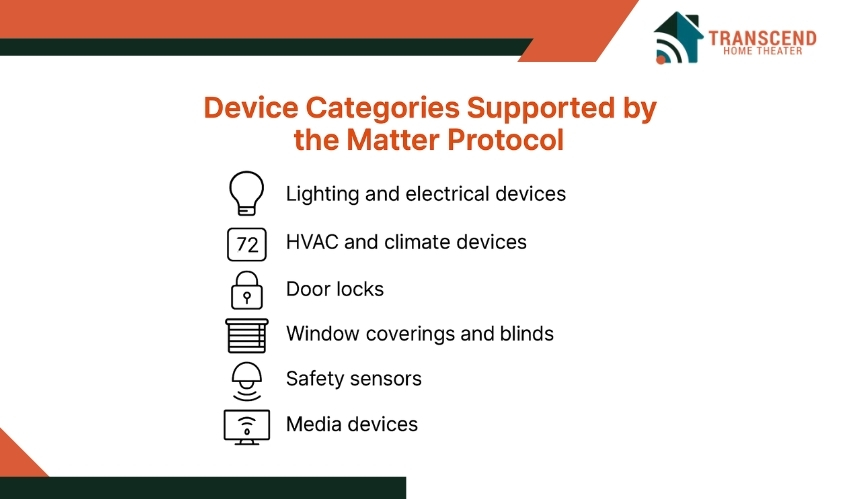 TRANSCEND
HOME THEATER

Device Categories Supported by the Matter Protocol

Lighting and electrical devices

72

HVAC and climate devices

Door locks

Window coverings and blinds

Safety sensors

Media devices